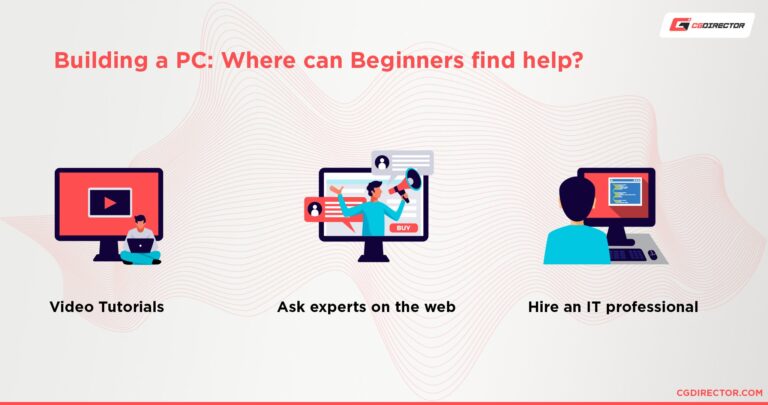 CGDIRECTOR

Building a PC: Where can Beginners find help?

BUY

Video Tutorials

Ask experts on the web

Hire an IT professional

CGDIRECTOR.COM